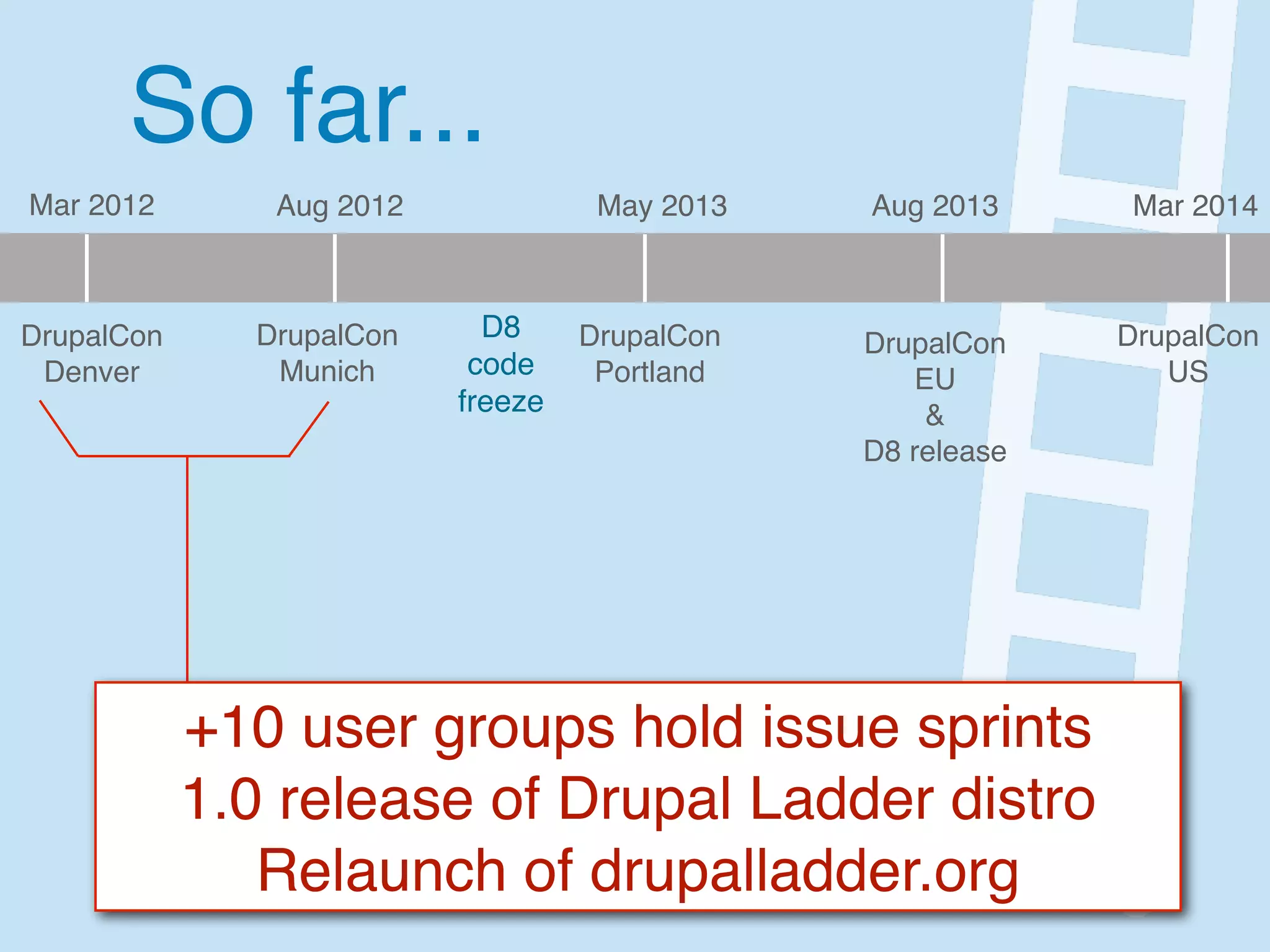 So far...

Mar 2012

Aug 2012

May 2013

Aug 2013

Mar 2014

DrupalCon Denver

DrupalCon Munich

D8 code freeze

DrupalCon Portland

DrupalCon EU & D8 release

DrupalCon US

+10 user groups hold issue sprints
1.0 release of Drupal Ladder distro
Relaunch of drupalladder.org